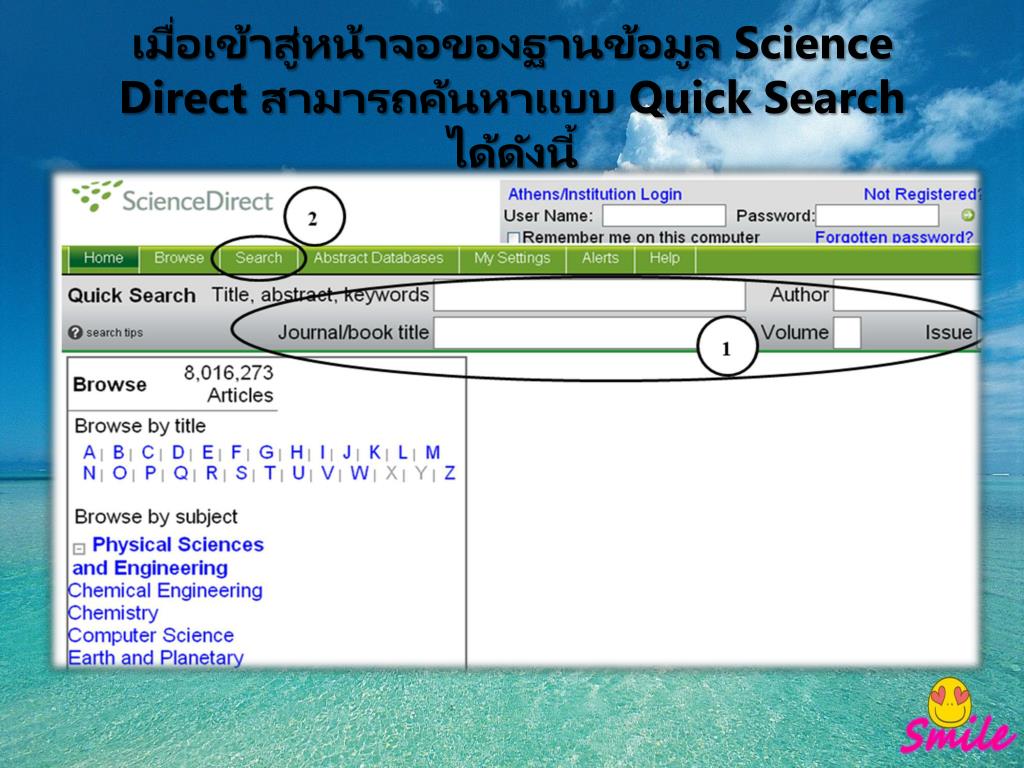 เมื่อเข้าสู่หน้าจอของฐานข้อมูล Science Direct สามารถค้นหาแบบ Quick Search ได้ดังนี้

ScienceDirect

2

Athens/Institution Login
Not Registered?
User Name:
Password:
Remember me on this computer
Forgotten password?

Home | Browse | Search | Abstract Databases | My Settings | Alerts | Help

Quick Search Title, abstract, keywords
Author
search tips
Journal/book title
Volume
Issue

1

Browse 8,016,273 Articles

Browse by title
A | B | C | D | E | F | G | H | I | J | K | L | M
N | O | P | Q | R | S | T | U | V | W | X | Y | Z

Browse by subject
Physical Sciences and Engineering
Chemical Engineering
Chemistry
Computer Science
Earth and Planetary

Smile